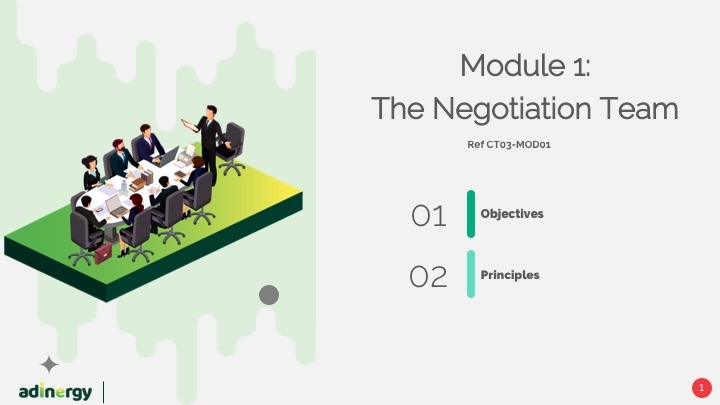 Module 1:
The Negotiation Team

Ref CT03-MOD01

01 Objectives

02 Principles

adinergy

1